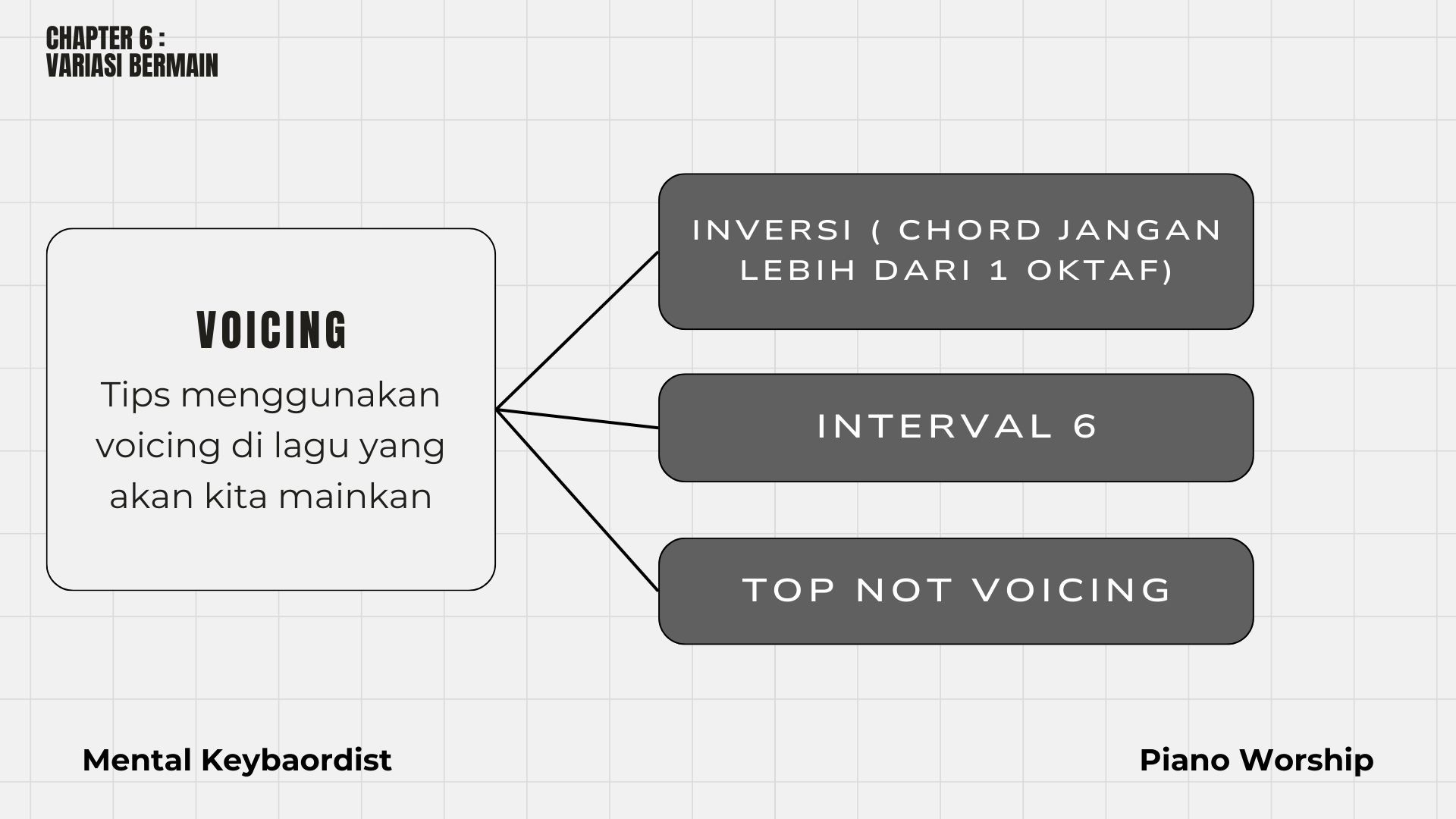 CHAPTER 6 :
VARIASI BERMAIN

VOICING

Tips menggunakan voicing di lagu yang akan kita mainkan

INVERSI ( CHORD JANGAN LEBIH DARI 1 OKTAF)

INTERVAL 6

TOP NOT VOICING

Mental Keybaordist

Piano Worship